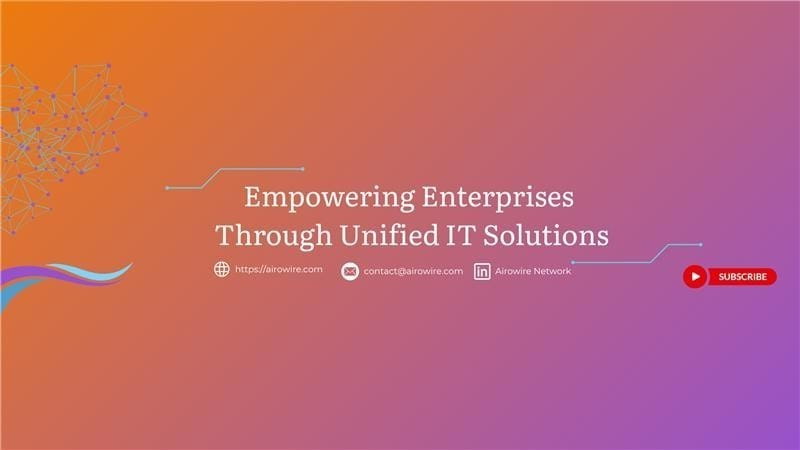 Empowering Enterprises
Through Unified IT Solutions

https://airowire.com contact@airowire.com Airowire Network

SUBSCRIBE